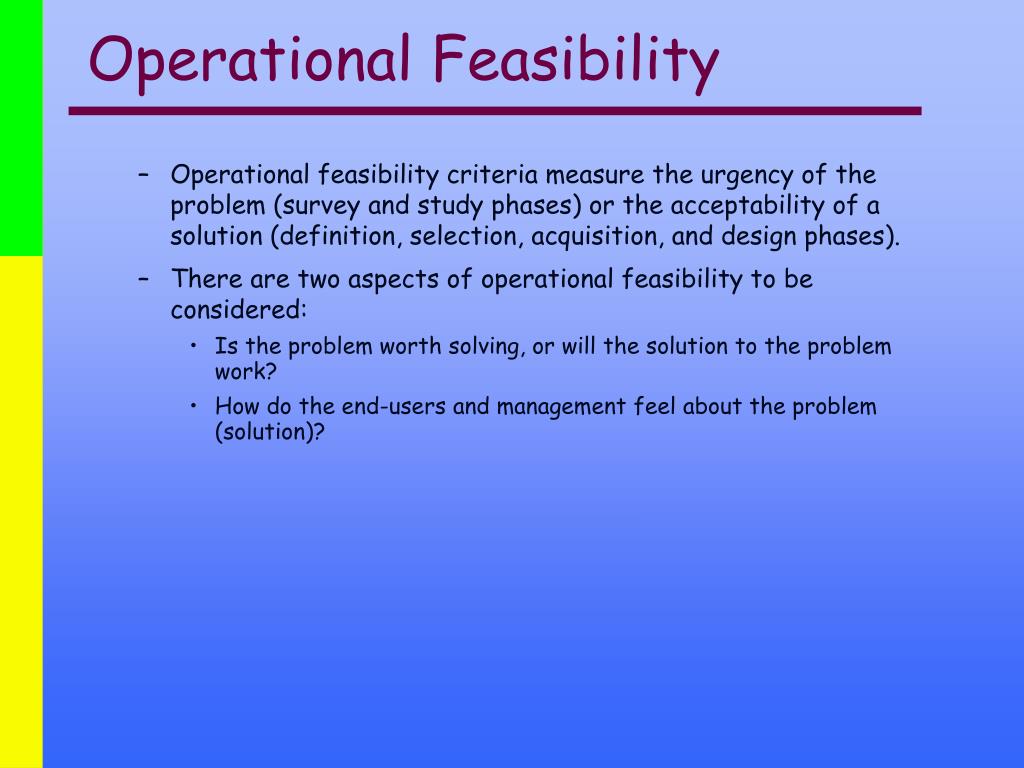 Operational Feasibility

– Operational feasibility criteria measure the urgency of the problem (survey and study phases) or the acceptability of a solution (definition, selection, acquisition, and design phases).

– There are two aspects of operational feasibility to be considered:

• Is the problem worth solving, or will the solution to the problem work?

• How do the end-users and management feel about the problem (solution)?